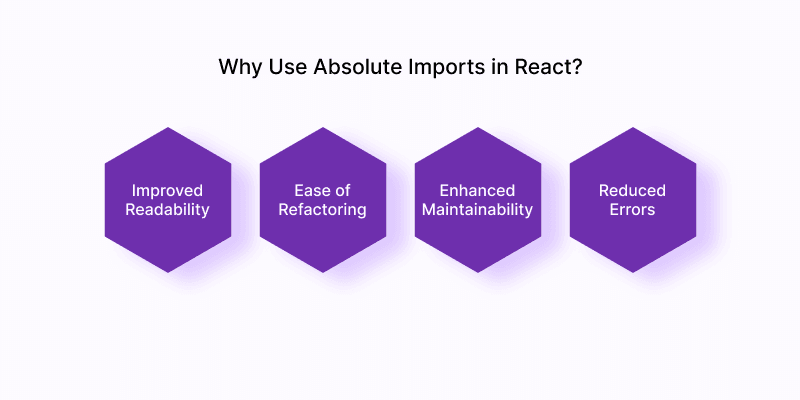 Why Use Absolute Imports in React?

Improved Readability

Ease of Refactoring

Enhanced Maintainability

Reduced Errors